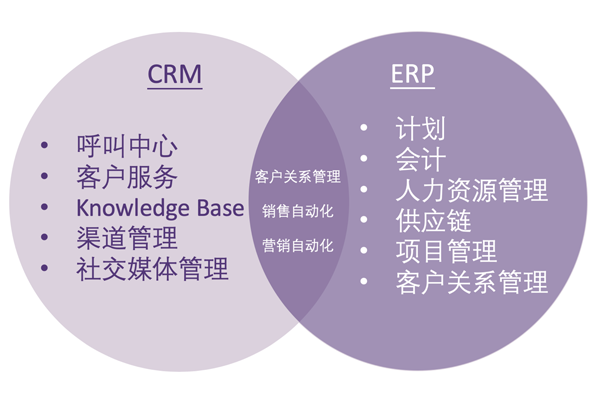 CRM

• 呼叫中心
• 客户服务
• Knowledge Base
• 渠道管理
• 社交媒体管理

客户关系管理
销售自动化
营销自动化

ERP

• 计划
• 会计
• 人力资源管理
• 供应链
• 项目管理
• 客户关系管理